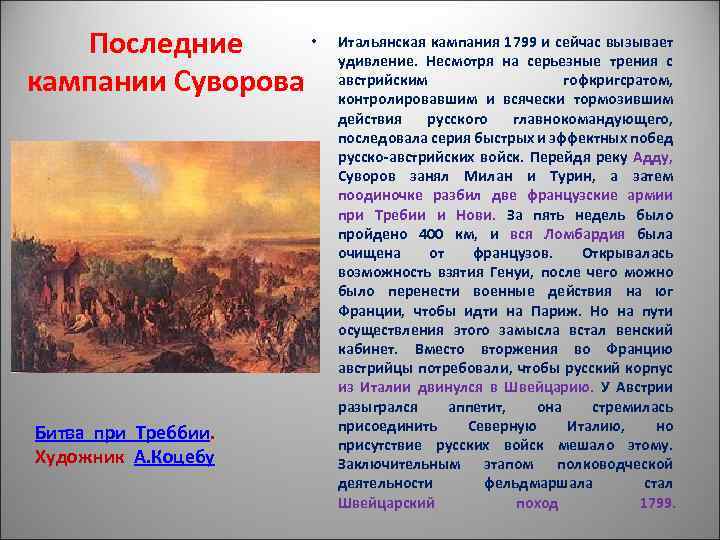 Последние кампании Суворова

Битва при Треббии. Художник А.Коцебу

• Итальянская кампания 1799 и сейчас вызывает удивление. Несмотря на серьезные трения с австрийским гофкригсратом, контролировавшим и всячески тормозившим действия русского главнокомандующего, последовала серия быстрых и эффектных побед русско-австрийских войск. Перейдя реку Адду, Суворов занял Милан и Турин, а затем поодиночке разбил две французские армии при Требии и Нови. За пять недель было пройдено 400 км, и вся Ломбардия была очищена от французов. Открывалась возможность взятия Генуи, после чего можно было перенести военные действия на юг Франции, чтобы идти на Париж. Но на пути осуществления этого замысла встал венский кабинет. Вместо вторжения во Францию австрийцы потребовали, чтобы русский корпус из Италии двинулся в Швейцарию. У Австрии разыгрался аппетит, она стремилась присоединить Северную Италию, но присутствие русских войск мешало этому. Заключительным этапом полководческой деятельности фельдмаршала стал Швейцарский поход 1799.